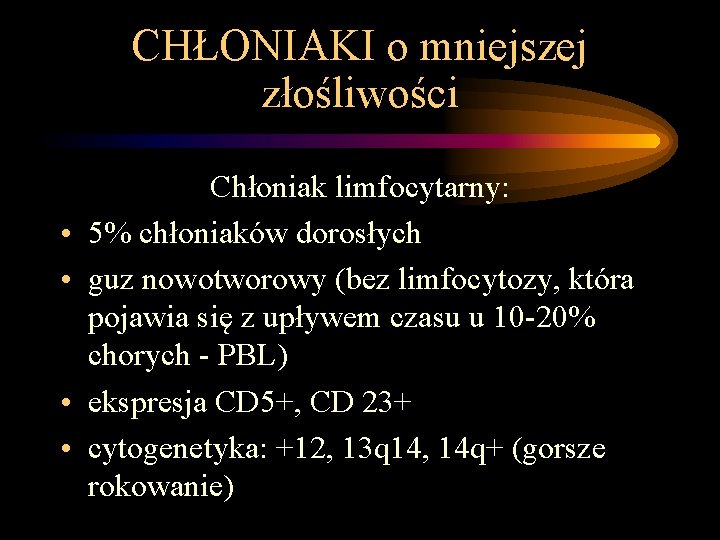 CHŁONIAKI o mniejszej złośliwości

Chłoniak limfocytarny:

• 5% chłoniaków dorosłych
• guz nowotworowy (bez limfocytozy, która pojawia się z upływem czasu u 10-20% chorych - PBL)
• ekspresja CD5+, CD 23+
• cytogenetyka: +12, 13q14, 14q+ (gorsze rokowanie)